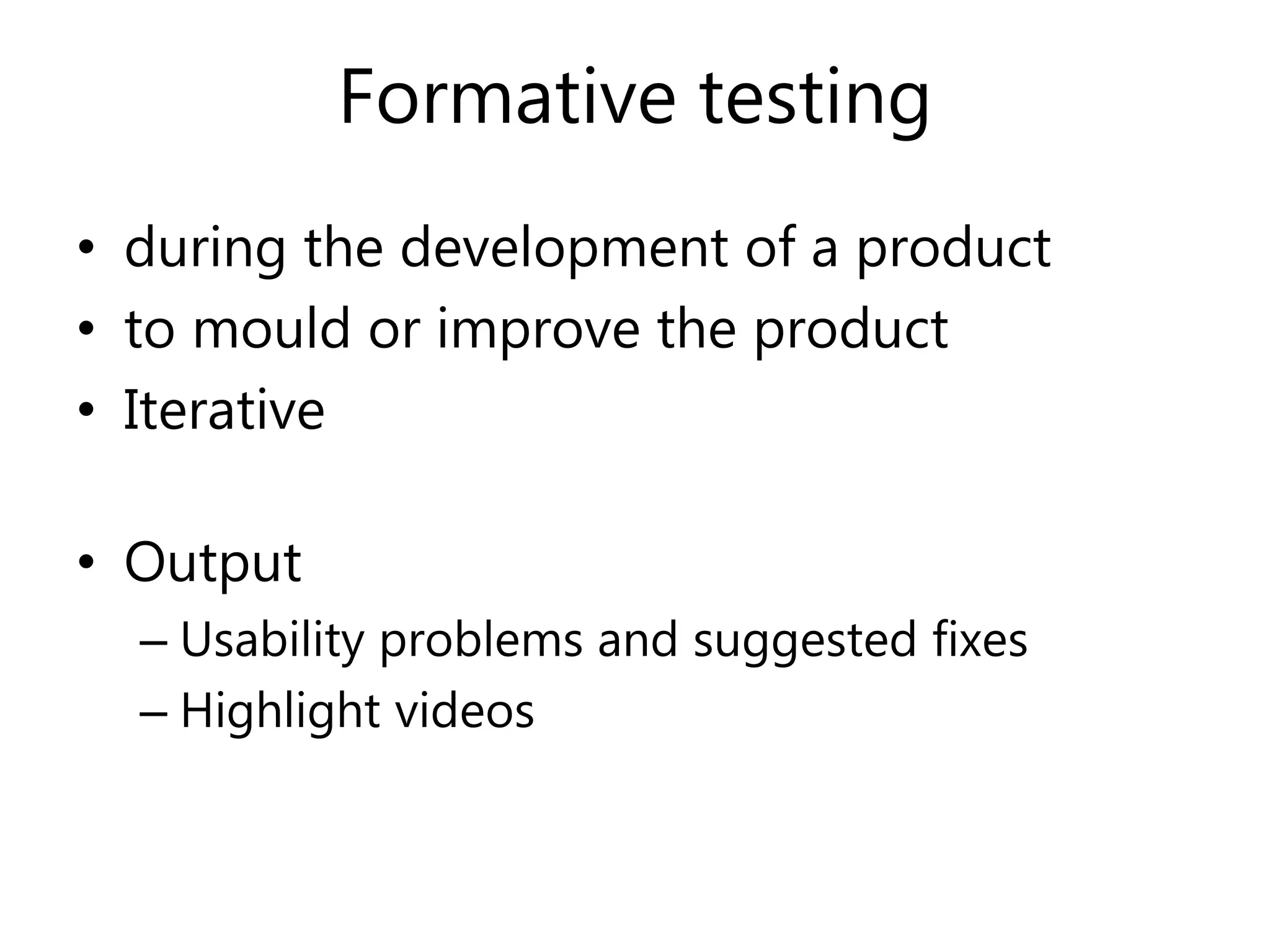 Formative testing

• during the development of a product
• to mould or improve the product
• Iterative

• Output
– Usability problems and suggested fixes
– Highlight videos